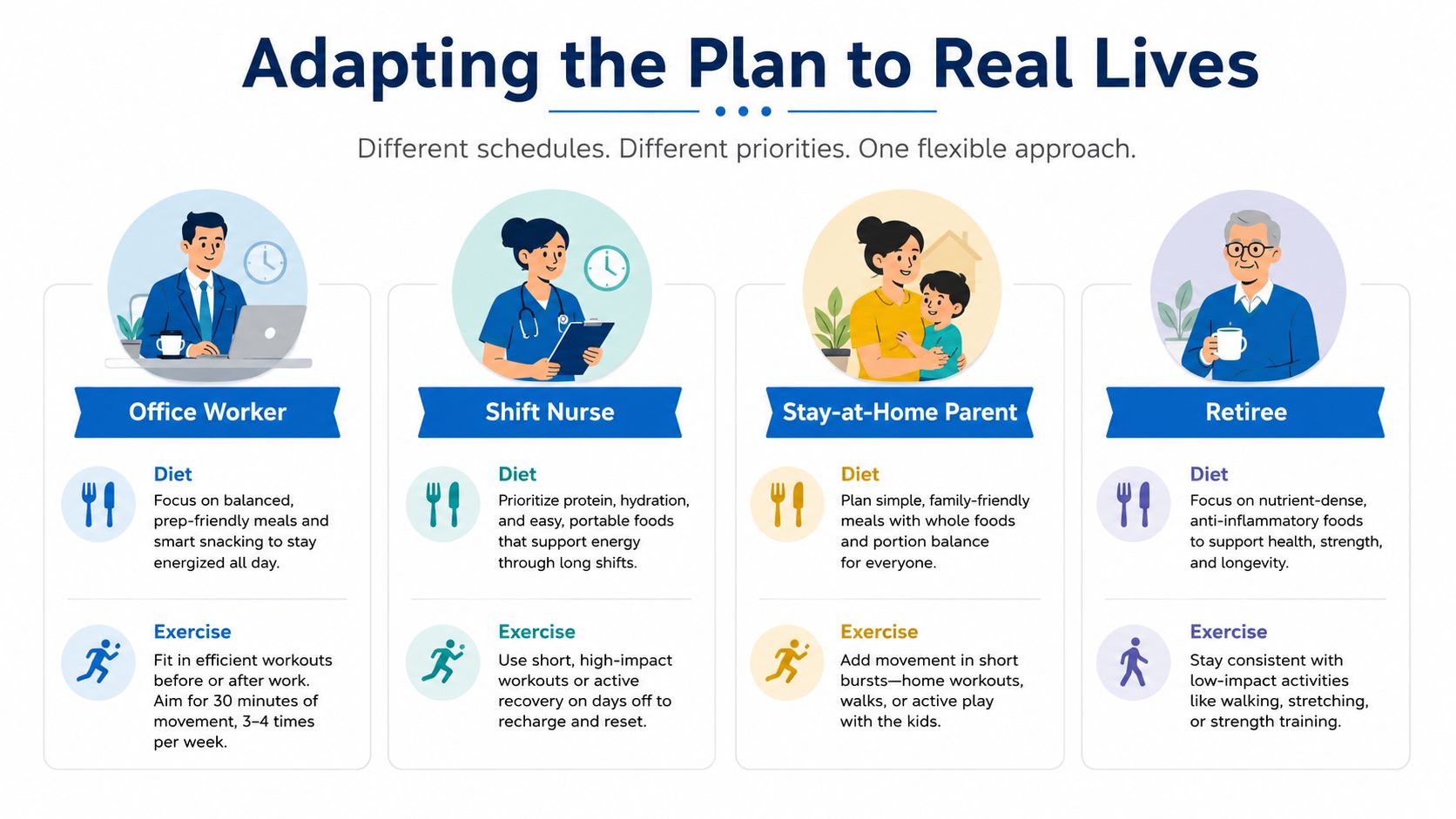 Adapting the Plan to Real Lives

Different schedules. Different priorities. One flexible approach.

Office Worker

Diet
Focus on balanced, prep-friendly meals and smart snacking to stay energized all day.

Exercise
Fit in efficient workouts before or after work. Aim for 30 minutes of movement, 3–4 times per week.

Shift Nurse

Diet
Prioritize protein, hydration, and easy, portable foods that support energy through long shifts.

Exercise
Use short, high-impact workouts or active recovery on days off to recharge and reset.

Stay-at-Home Parent

Diet
Plan simple, family-friendly meals with whole foods and portion balance for everyone.

Exercise
Add movement in short bursts—home workouts, walks, or active play with the kids.

Retiree

Diet
Focus on nutrient-dense, anti-inflammatory foods to support health, strength, and longevity.

Exercise
Stay consistent with low-impact activities like walking, stretching, or strength training.